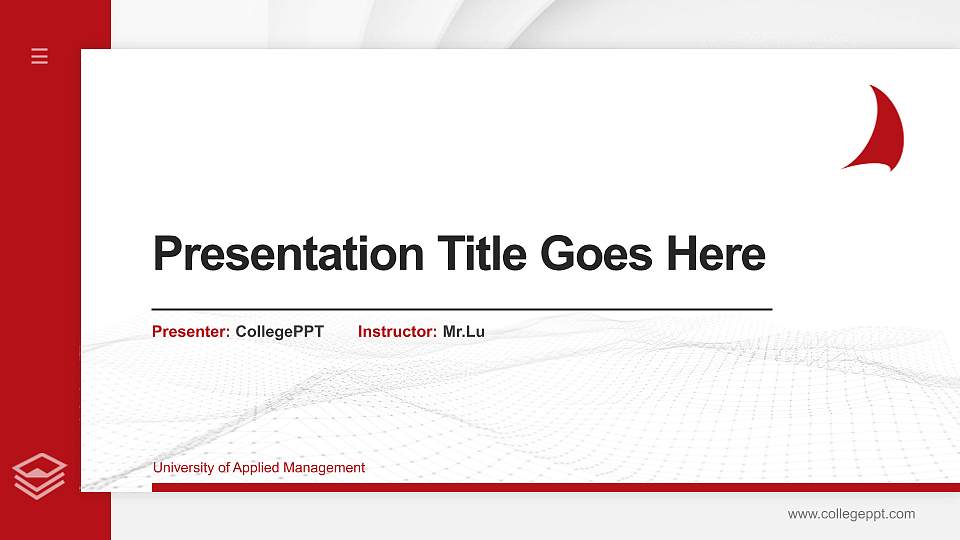 Presentation Title Goes Here

Presenter: CollegePPT Instructor: Mr.Lu

University of Applied Management

www.collegeppt.com